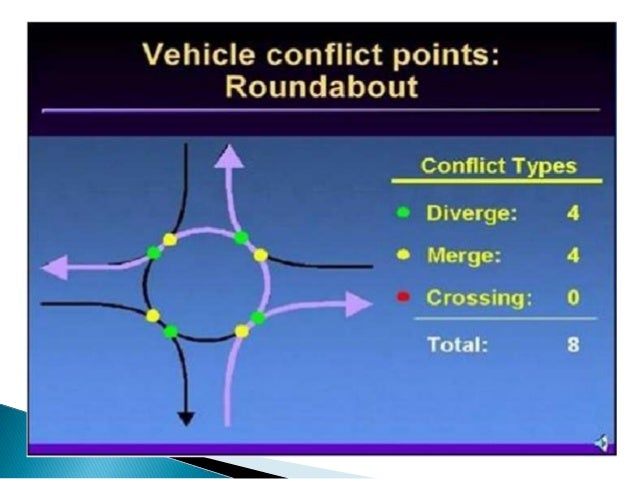 Vehicle conflict points:
Roundabout

Conflict Types

Diverge: 4

Merge: 4

Crossing: 0

Total: 8